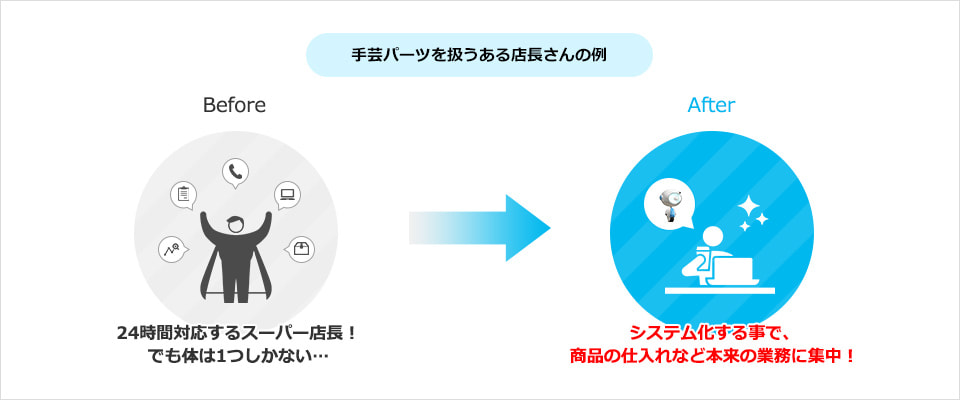 手芸パーツを扱うある店長さんの例

Before

24時間対応するスーパー店長！
でも体は1つしかない…

After

システム化する事で、
商品の仕入れなど本来の業務に集中！